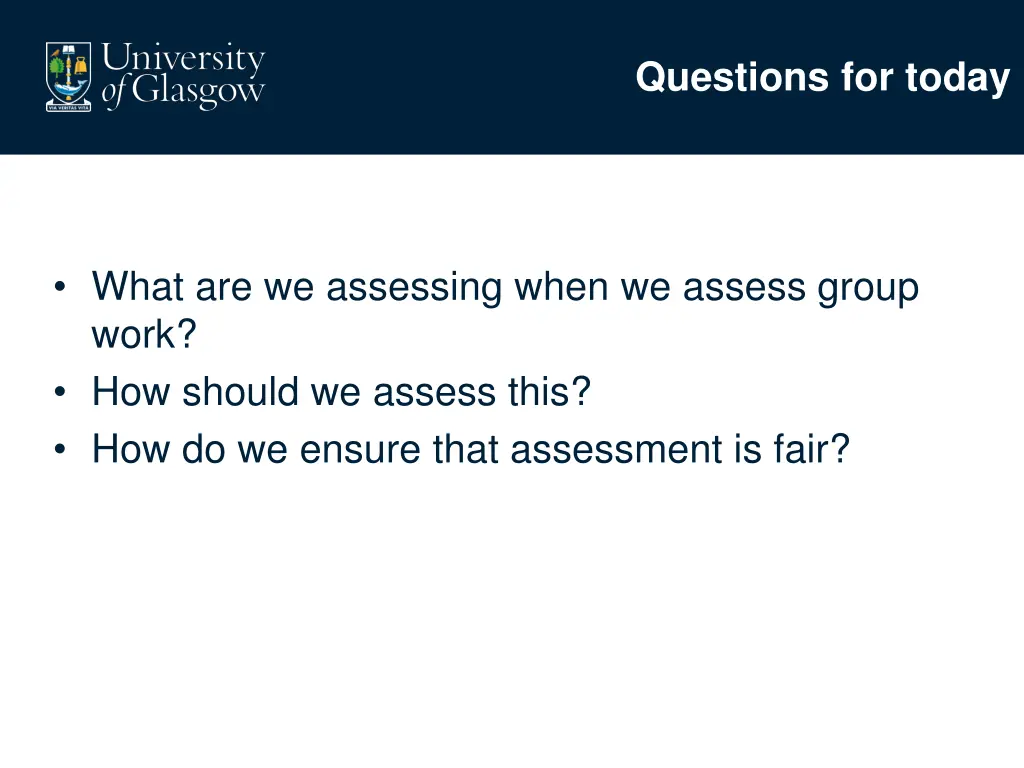 University of Glasgow

VIA VERITAS VITA

Questions for today

• What are we assessing when we assess group work?
• How should we assess this?
• How do we ensure that assessment is fair?